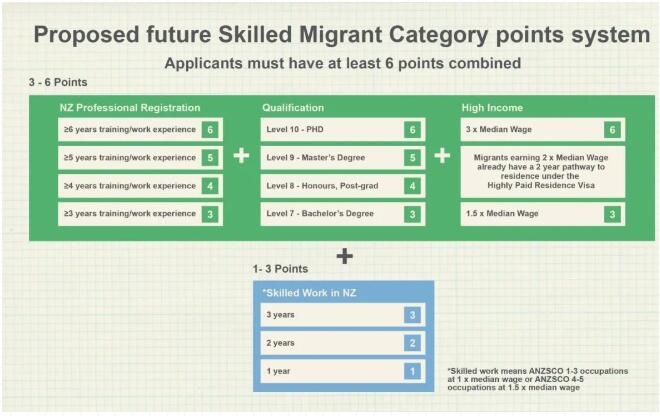 Proposed future Skilled Migrant Category points system

Applicants must have at least 6 points combined

3 - 6 Points

NZ Professional Registration

≥6 years training/work experience 6

≥5 years training/work experience 5

≥4 years training/work experience 4

≥3 years training/work experience 3

+

Qualification

Level 10 - PHD 6

Level 9 - Master's Degree 5

Level 8 - Honours, Post-grad 4

Level 7 - Bachelor's Degree 3

+

High Income

3 x Median Wage 6

Migrants earning 2 x Median Wage already have a 2 year pathway to residence under the Highly Paid Residence Visa

1.5 x Median Wage 3

+

1- 3 Points

*Skilled Work in NZ

3 years 3

2 years 2

1 year 1

*Skilled work means ANZSCO 1-3 occupations at 1 x median wage or ANZSCO 4-5 occupations at 1.5 x median wage